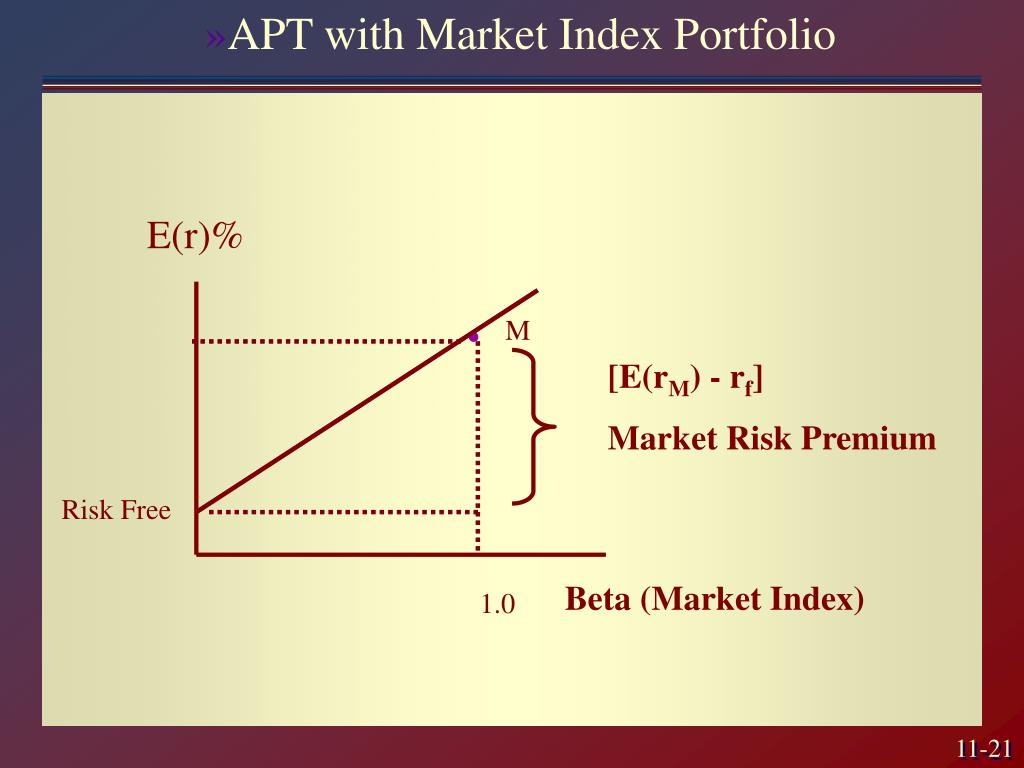 »APT with Market Index Portfolio

E(r)%

M

$[E(r_M) - r_f]$

Market Risk Premium

Risk Free

1.0

Beta (Market Index)

11-21